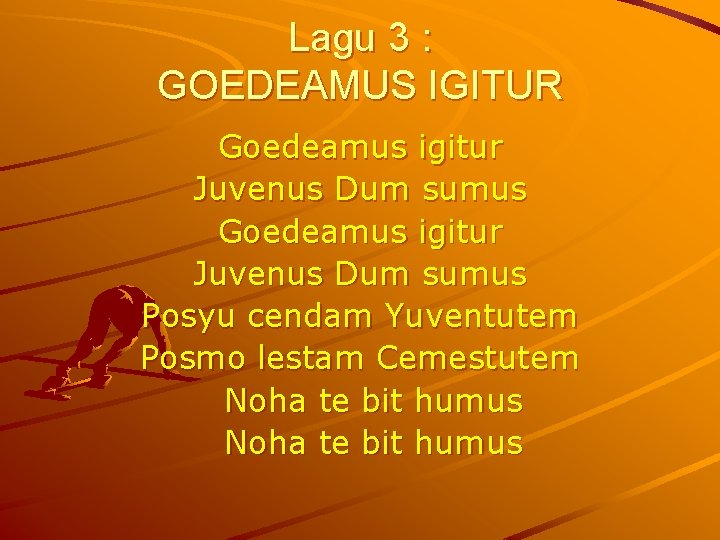 Lagu 3 :
GOEDEAMUS IGITUR

Goedeamus igitur
Juvenus Dum sumus
Goedeamus igitur
Juvenus Dum sumus
Posyu cendam Yuventutem
Posmo lestam Cemestutem
Noha te bit humus
Noha te bit humus